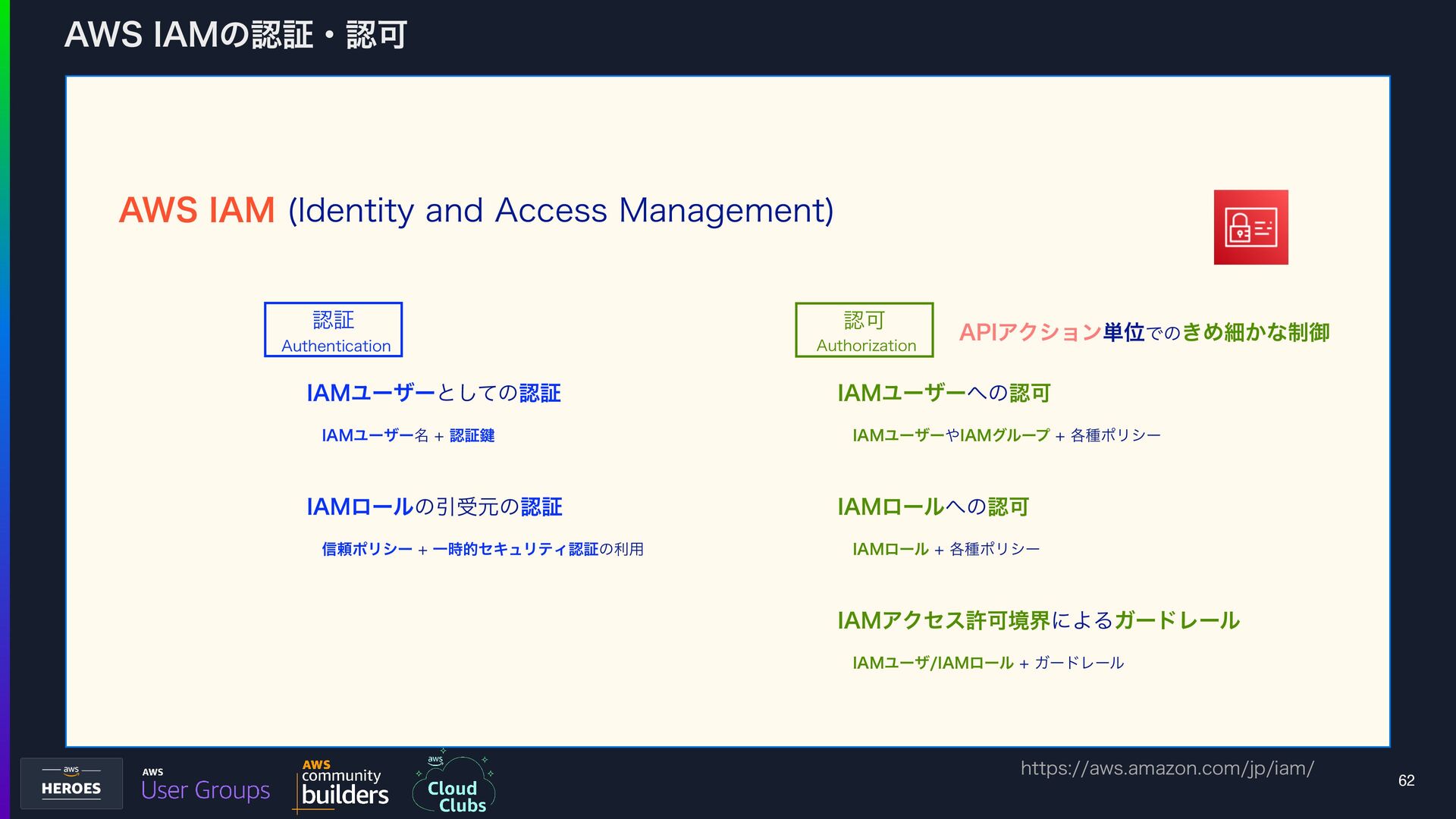 AWS IAMの認証・認可

AWS IAM (Identity and Access Management)

認証
Authentication

IAMユーザーとしての認証

IAMユーザー名 + 認証鍵

IAMロールの引受元の認証

信頼ポリシー + 一時的セキュリティ認証の利用

認可
Authorization

APIアクション単位でのきめ細かな制御

IAMユーザーへの認可

IAMユーザーやIAMグループ + 各種ポリシー

IAMロールへの認可

IAMロール + 各種ポリシー

IAMアクセス許可境界によるガードレール

IAMユーザ/IAMロール + ガードレール

aws HEROES

AWS User Groups

AWS community builders

aws Cloud Clubs

https://aws.amazon.com/jp/iam/

62